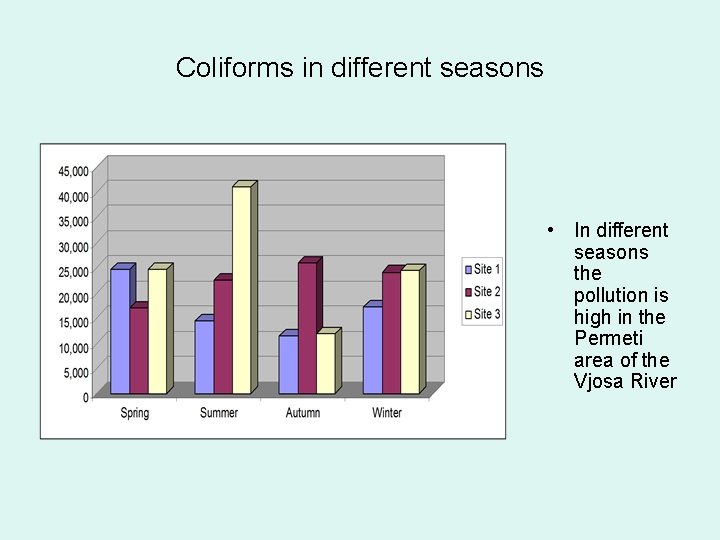 Coliforms in different seasons

45,000
40,000
35,000
30,000
25,000
20,000
15,000
10,000
5,000
0

Spring Summer Autumn Winter

Site 1
Site 2
Site 3

• In different seasons the pollution is high in the Permeti area of the Vjosa River